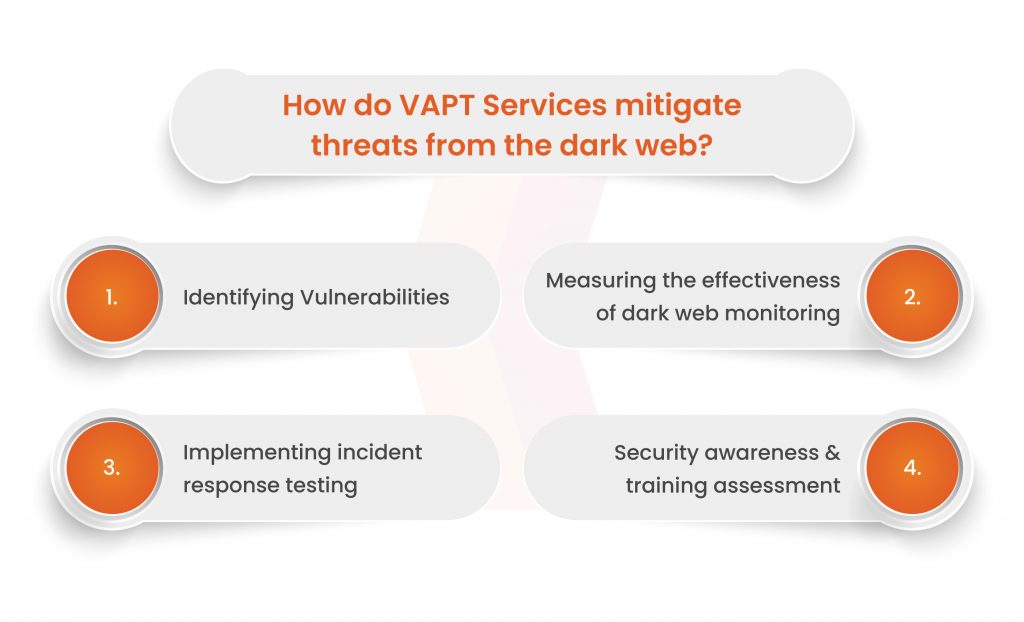 How do VAPT Services mitigate threats from the dark web?

1. Identifying Vulnerabilities

Measuring the effectiveness of dark web monitoring 2.

3. Implementing incident response testing

Security awareness & training assessment 4.